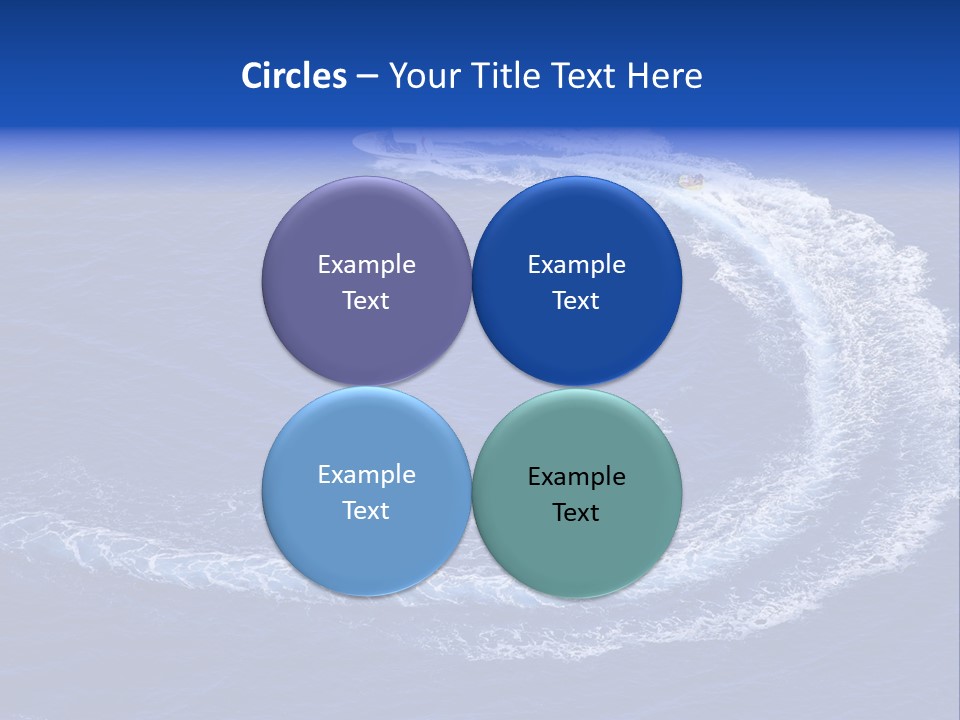 Circles – Your Title Text Here

Example Text

Example Text

Example Text

Example Text